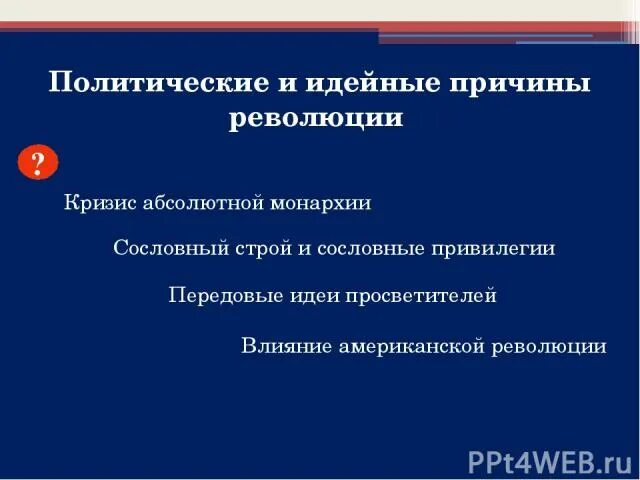 Политические и идейные причины революции

?

Кризис абсолютной монархии

Сословный строй и сословные привилегии

Передовые идеи просветителей

Влияние американской революции

PPt4WEB.ru